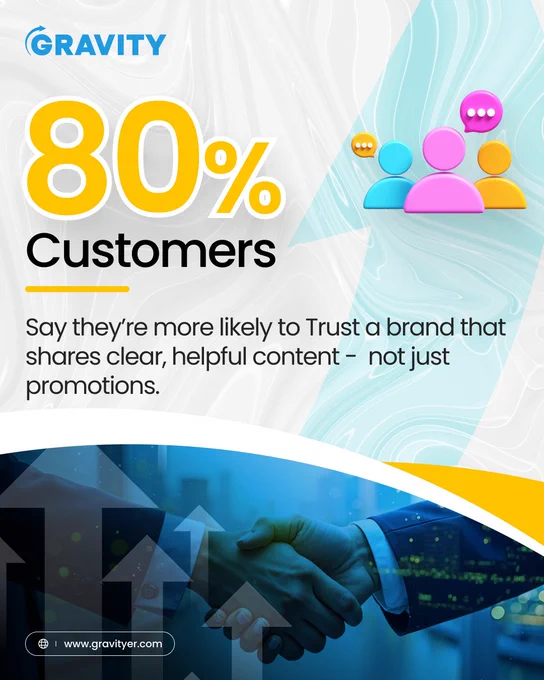 GRAVITY

80%
Customers

Say they're more likely to Trust a brand that shares clear, helpful content - not just promotions.

www.gravityer.com